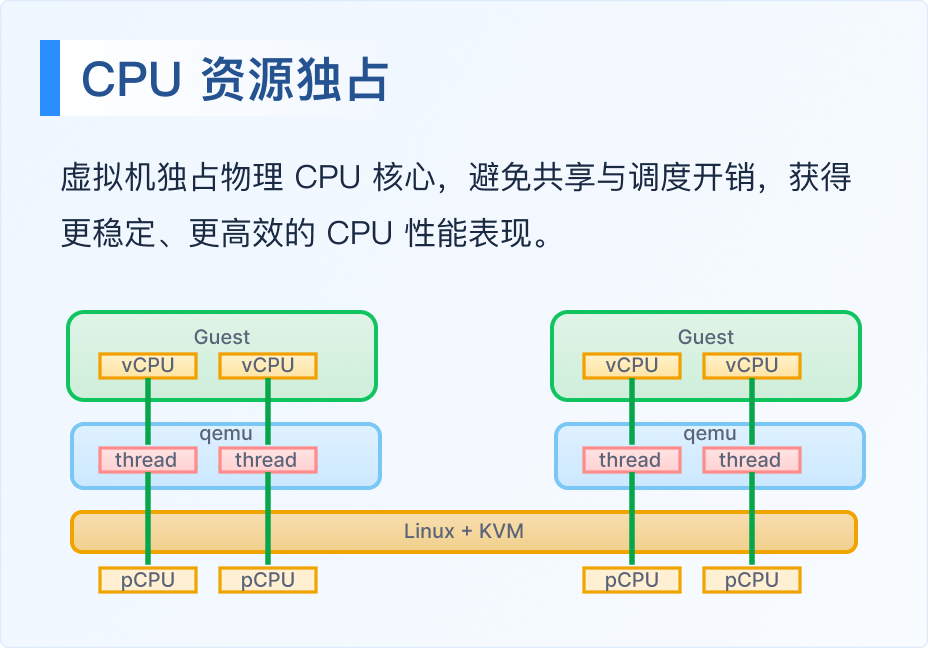 CPU 资源独占

虚拟机独占物理 CPU 核心，避免共享与调度开销，获得更稳定、更高效的 CPU 性能表现。

Guest
vCPU vCPU
qemu
thread thread

Guest
vCPU vCPU
qemu
thread thread

Linux + KVM

pCPU pCPU pCPU pCPU